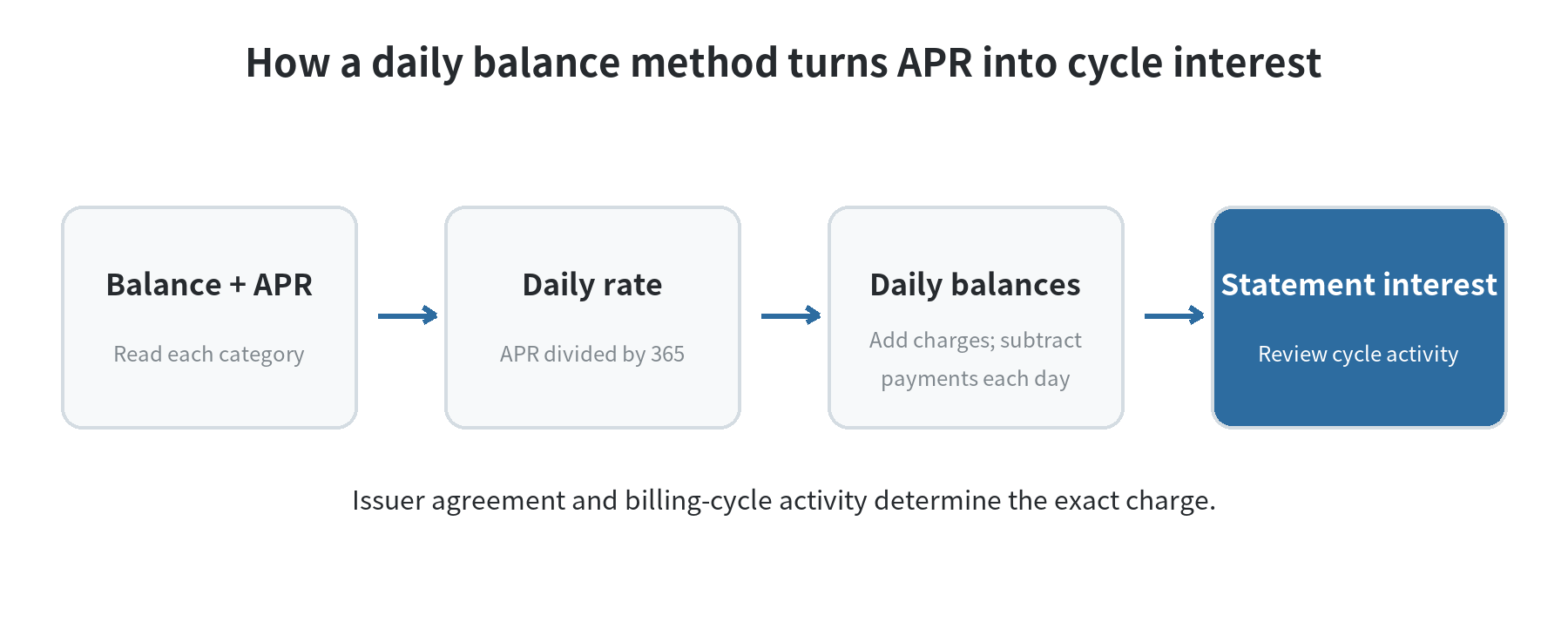 How a daily balance method turns APR into cycle interest

Balance + APR

Read each category

Daily rate

APR divided by 365

Daily balances

Add charges; subtract payments each day

Statement interest

Review cycle activity

Issuer agreement and billing-cycle activity determine the exact charge.